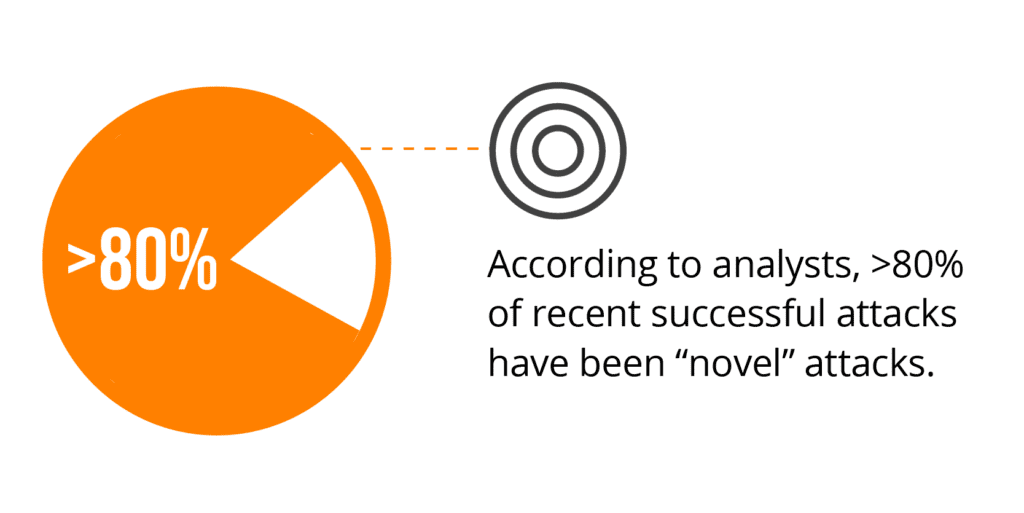 >80%

According to analysts, >80% of recent successful attacks have been “novel” attacks.